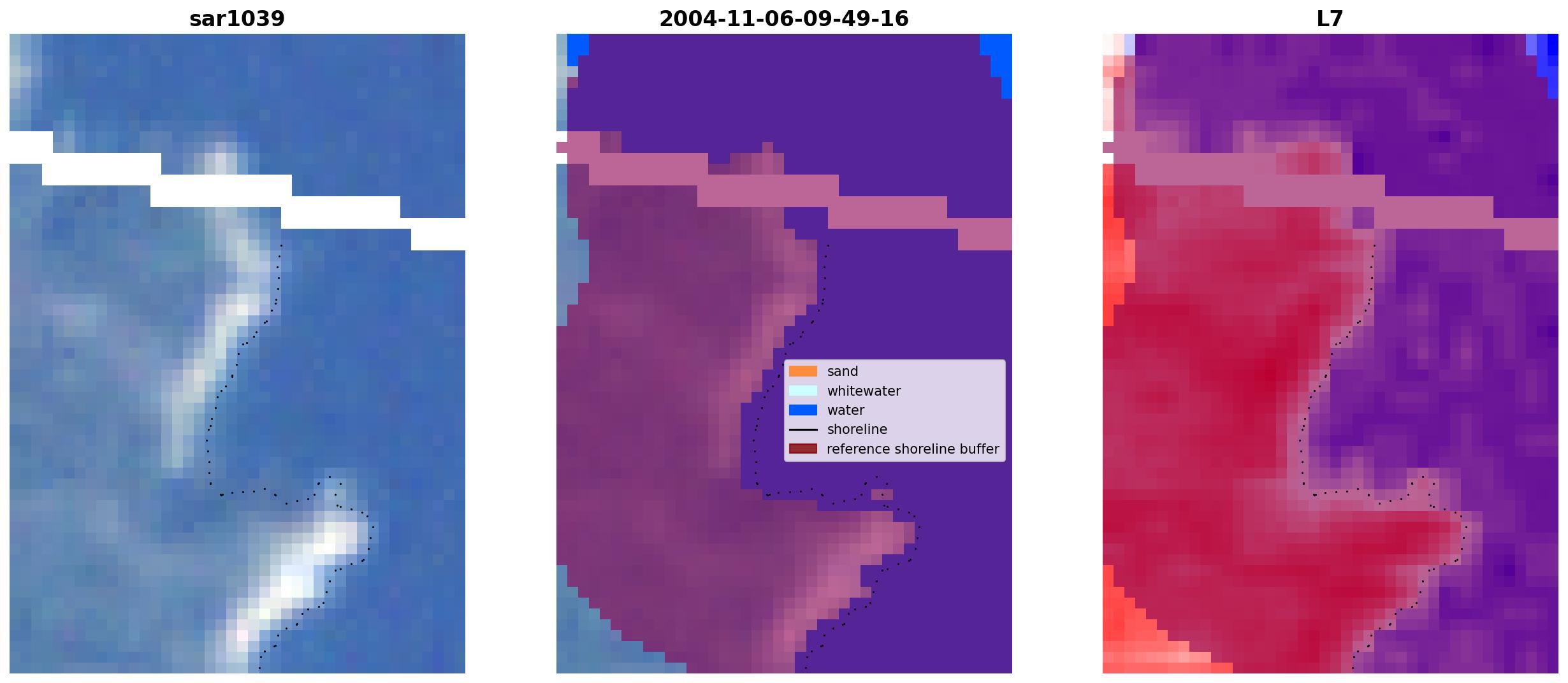 sar1039

2004-11-06-09-49-16

L7

sand
whitewater
water
shoreline
reference shoreline buffer